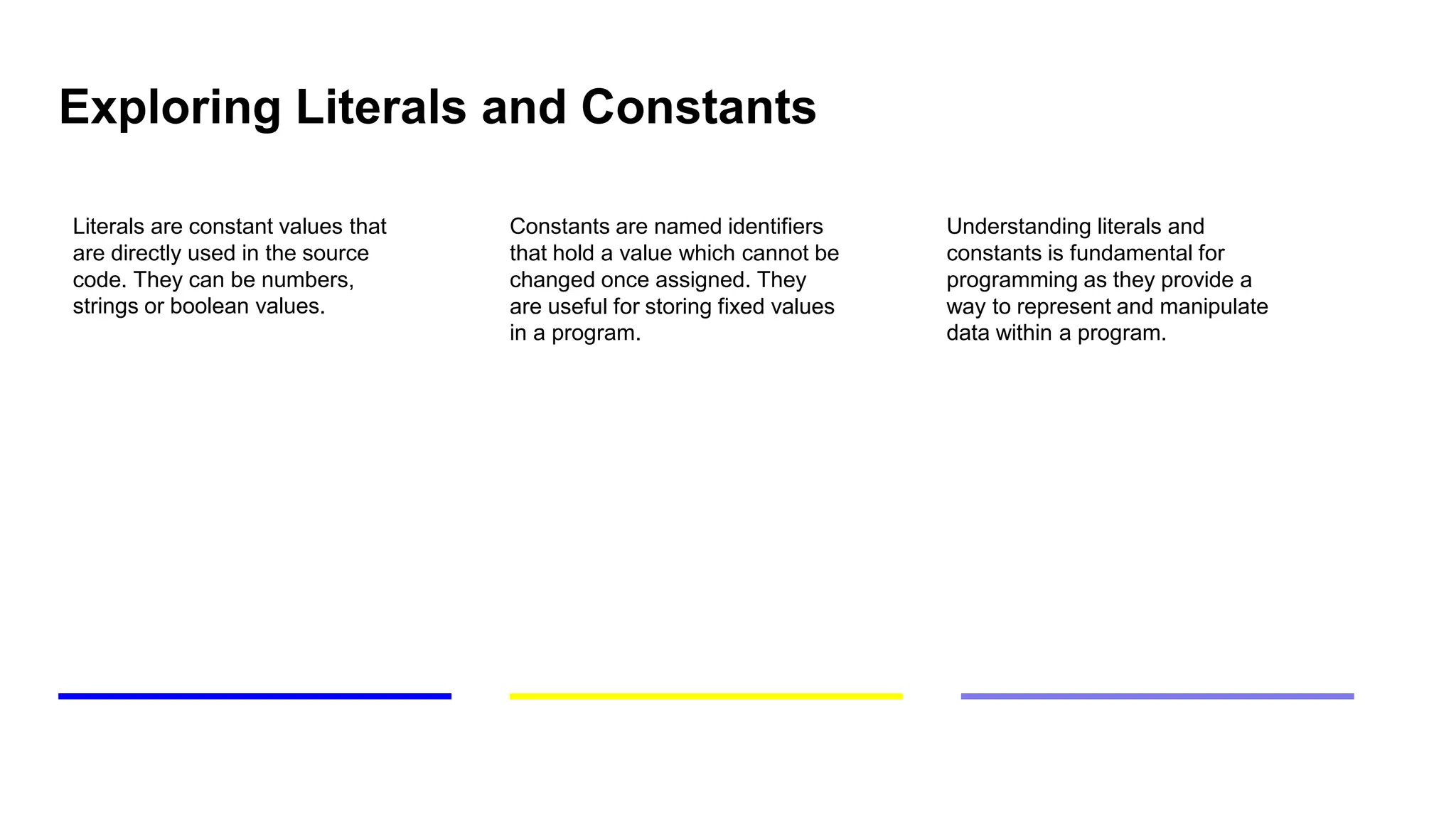 Exploring Literals and Constants

Literals are constant values that are directly used in the source code. They can be numbers, strings or boolean values.

Constants are named identifiers that hold a value which cannot be changed once assigned. They are useful for storing fixed values in a program.

Understanding literals and constants is fundamental for programming as they provide a way to represent and manipulate data within a program.